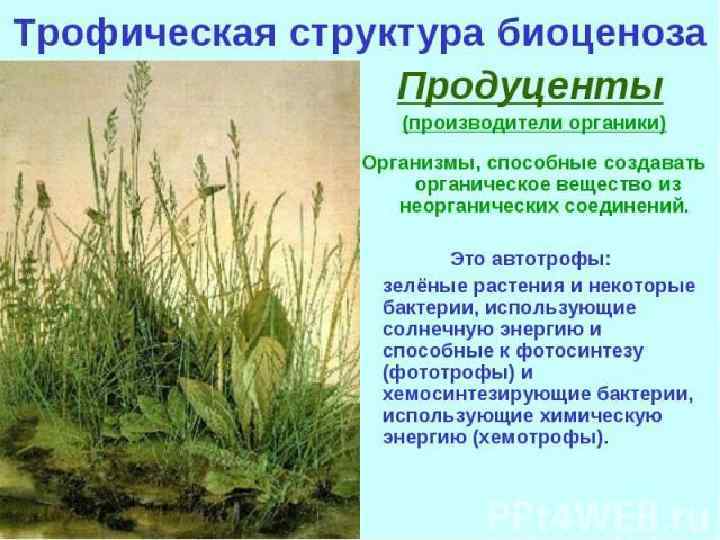 Трофическая структура биоценоза

Продуценты

(производители органики)

Организмы, способные создавать органическое вещество из неорганических соединений.

Это автотрофы:

зелёные растения и некоторые бактерии, использующие солнечную энергию и способные к фотосинтезу (фототрофы) и хемосинтезирующие бактерии, использующие химическую энергию (хемотрофы).

PPt4WEB.ru